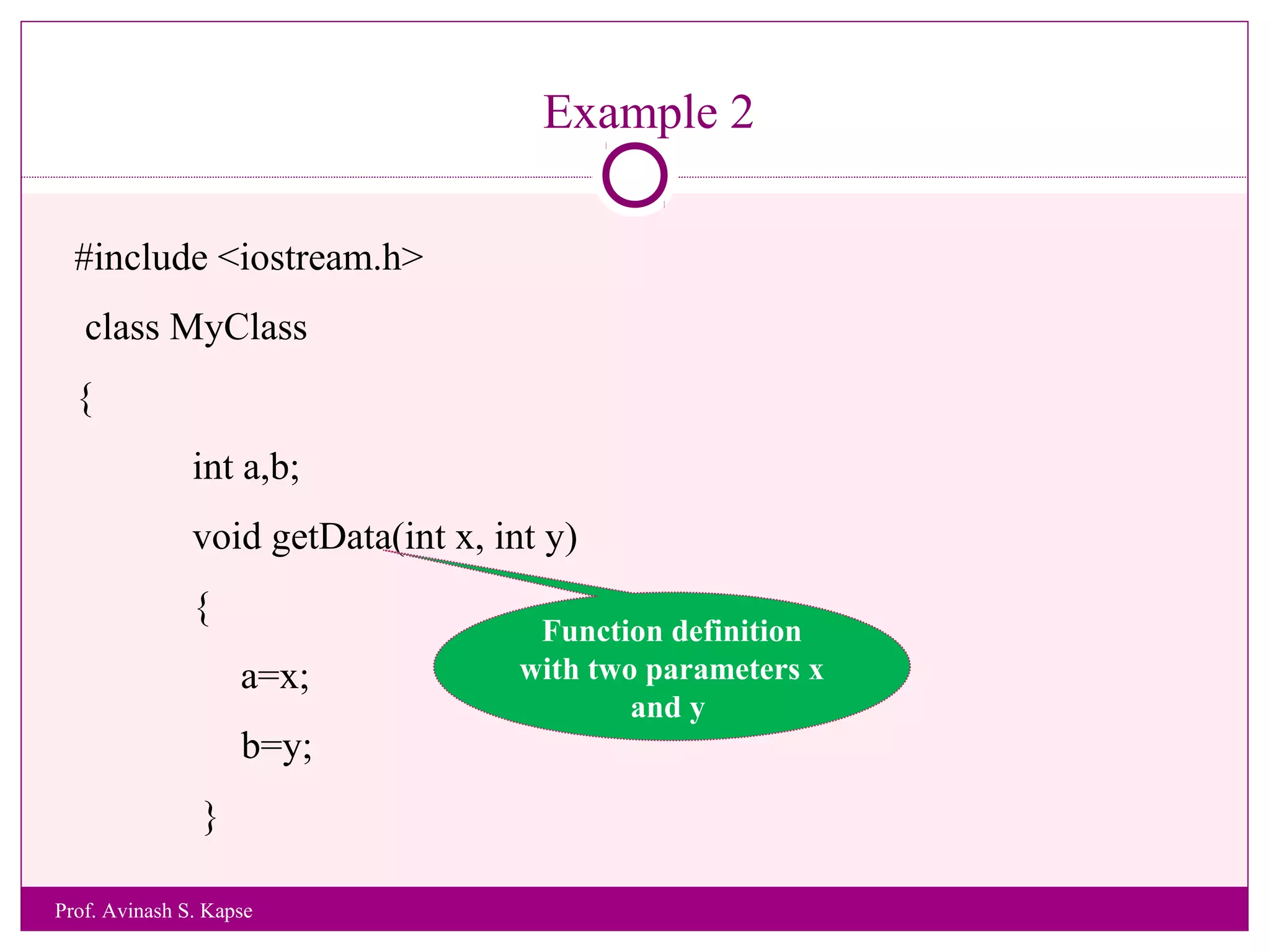 Example 2

#include <iostream.h>

class MyClass

{

int a,b;

void getData(int x, int y)

{

a=x;

b=y;

}

Function definition with two parameters x and y

Prof. Avinash S. Kapse